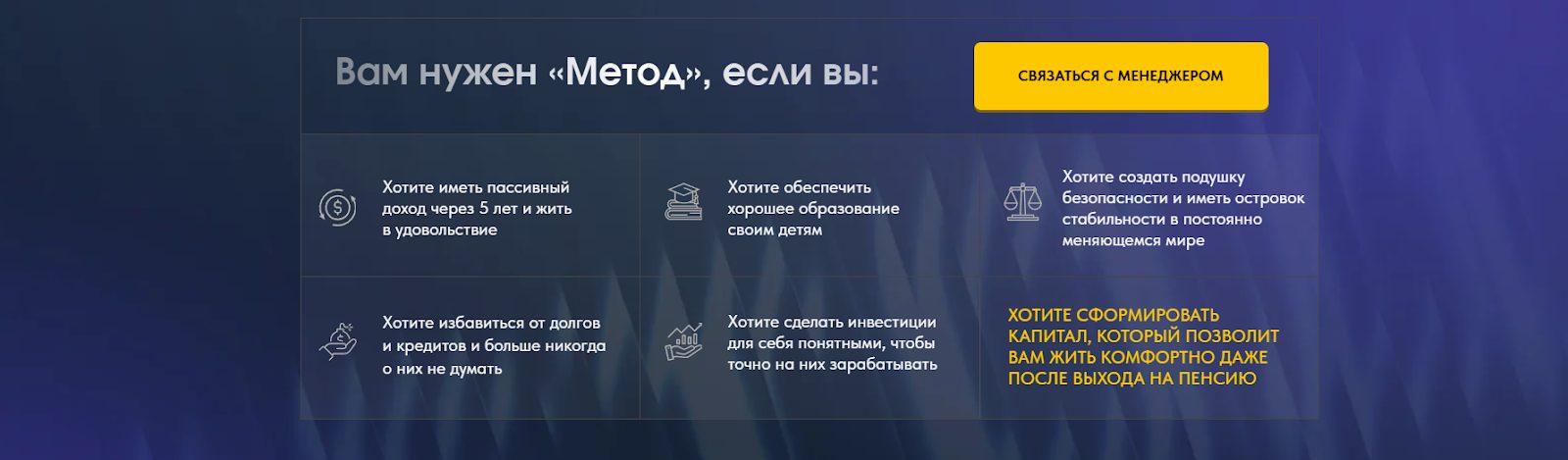 Вам нужен «Метод», если вы:

СВЯЗАТЬСЯ С МЕНЕДЖЕРОМ

Хотите иметь пассивный доход через 5 лет и жить в удовольствие

Хотите обеспечить хорошее образование своим детям

Хотите создать подушку безопасности и иметь островок стабильности в постоянно меняющемся мире

Хотите избавиться от долгов и кредитов и больше никогда о них не думать

Хотите сделать инвестиции для себя понятными, чтобы точно на них зарабатывать

ХОТИТЕ СФОРМИРОВАТЬ КАПИТАЛ, КОТОРЫЙ ПОЗВОЛИТ ВАМ ЖИТЬ КОМФОРТНО ДАЖЕ ПОСЛЕ ВЫХОДА НА ПЕНСИЮ